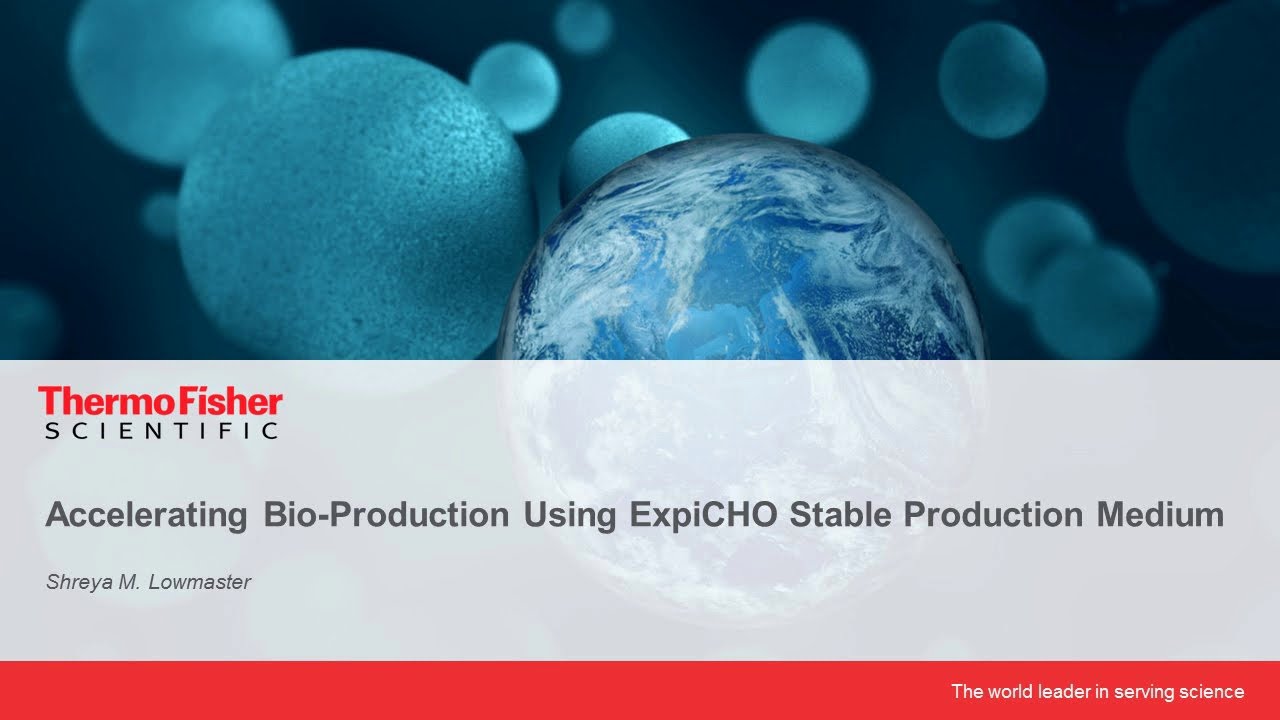 ThermoFisher
SCIENTIFIC

Accelerating Bio-Production Using ExpiCHO Stable Production Medium

Shreya M. Lowmaster

The world leader in serving science